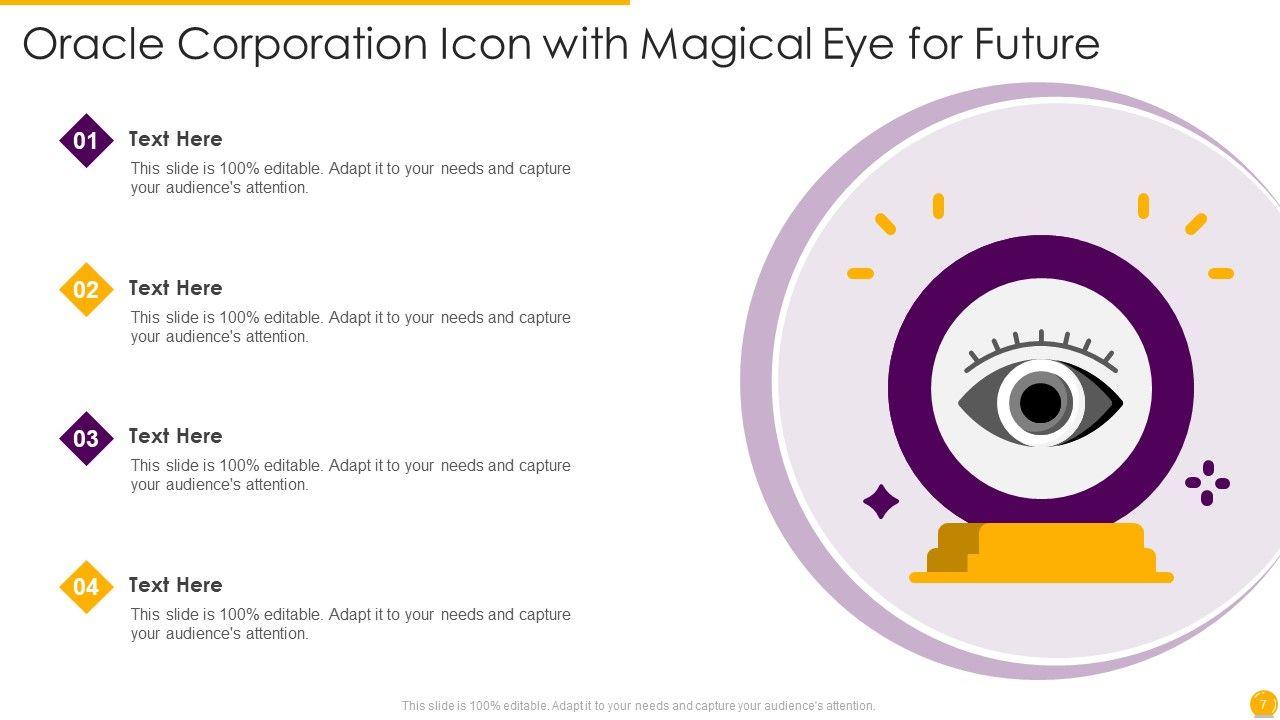 Oracle Corporation Icon with Magical Eye for Future

01
Text Here
This slide is 100% editable. Adapt it to your needs and capture your audience's attention.

02
Text Here
This slide is 100% editable. Adapt it to your needs and capture your audience's attention.

03
Text Here
This slide is 100% editable. Adapt it to your needs and capture your audience's attention.

04
Text Here
This slide is 100% editable. Adapt it to your needs and capture your audience's attention.

This slide is 100% editable. Adapt it to your needs and capture your audience's attention.

7